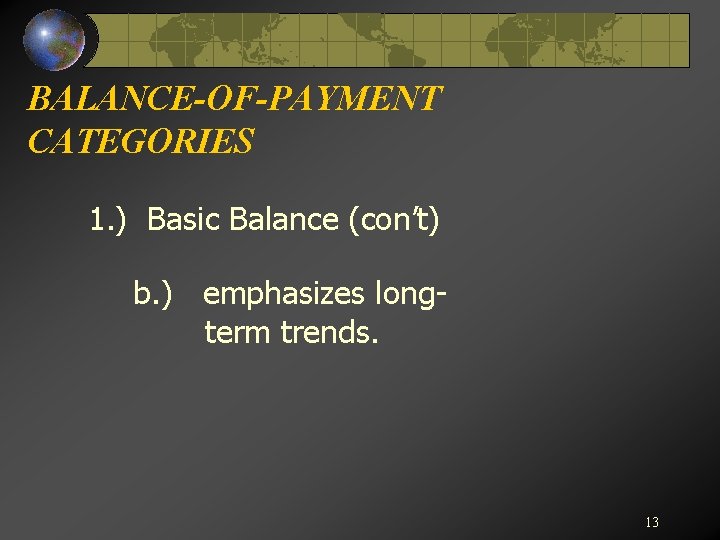 BALANCE-OF-PAYMENT CATEGORIES

1.) Basic Balance (con't)

b.) emphasizes long-term trends.

13